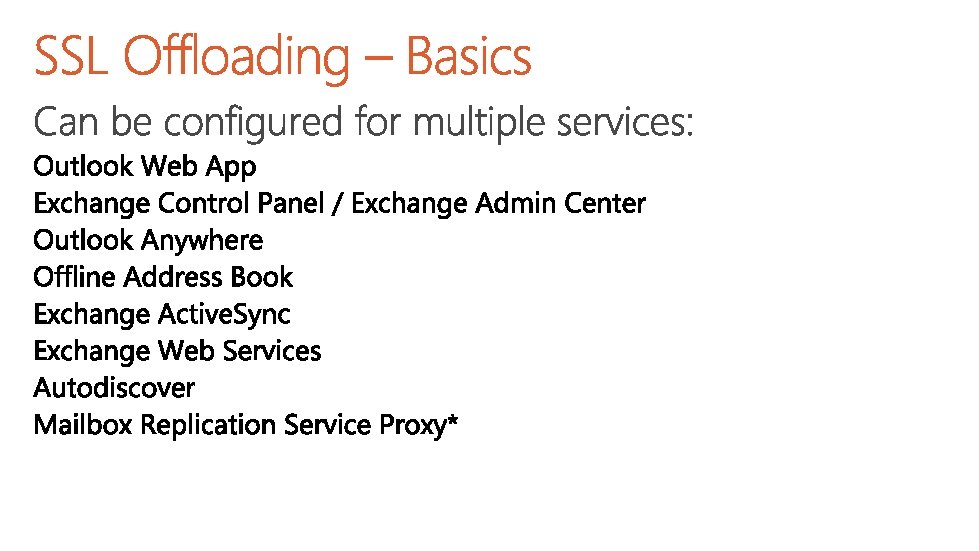 SSL Offloading – Basics

Can be configured for multiple services:

Outlook Web App
Exchange Control Panel / Exchange Admin Center
Outlook Anywhere
Offline Address Book
Exchange ActiveSync
Exchange Web Services
Autodiscover
Mailbox Replication Service Proxy*